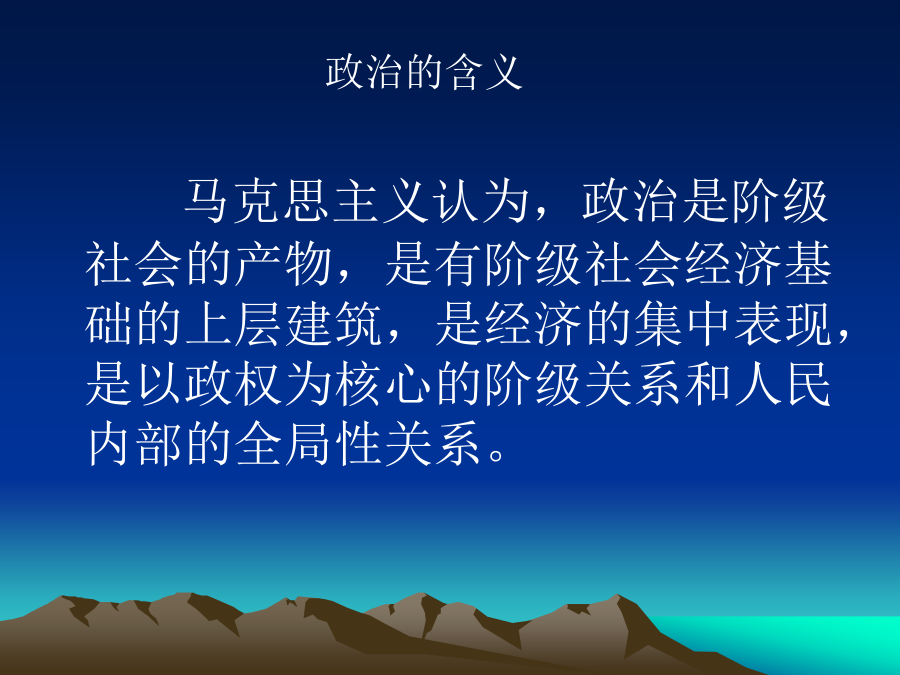 政治的含义

马克思主义认为，政治是阶级社会的产物，是有阶级社会经济基础的上层建筑，是经济的集中表现，是以政权为核心的阶级关系和人民内部的全局性关系。